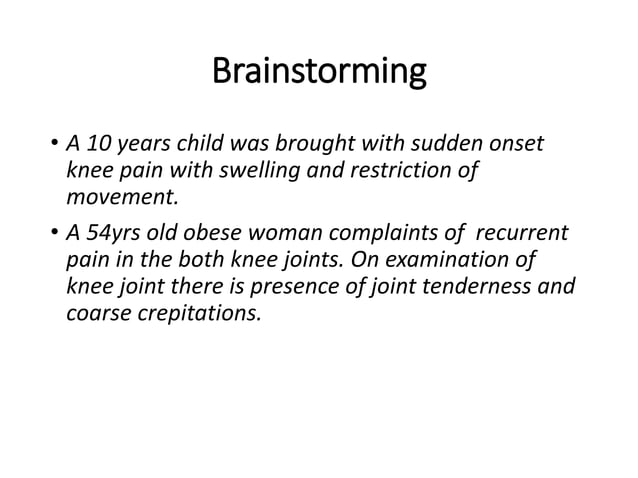 Brainstorming

• A 10 years child was brought with sudden onset knee pain with swelling and restriction of movement.

• A 54yrs old obese woman complaints of recurrent pain in the both knee joints. On examination of knee joint there is presence of joint tenderness and coarse crepitations.